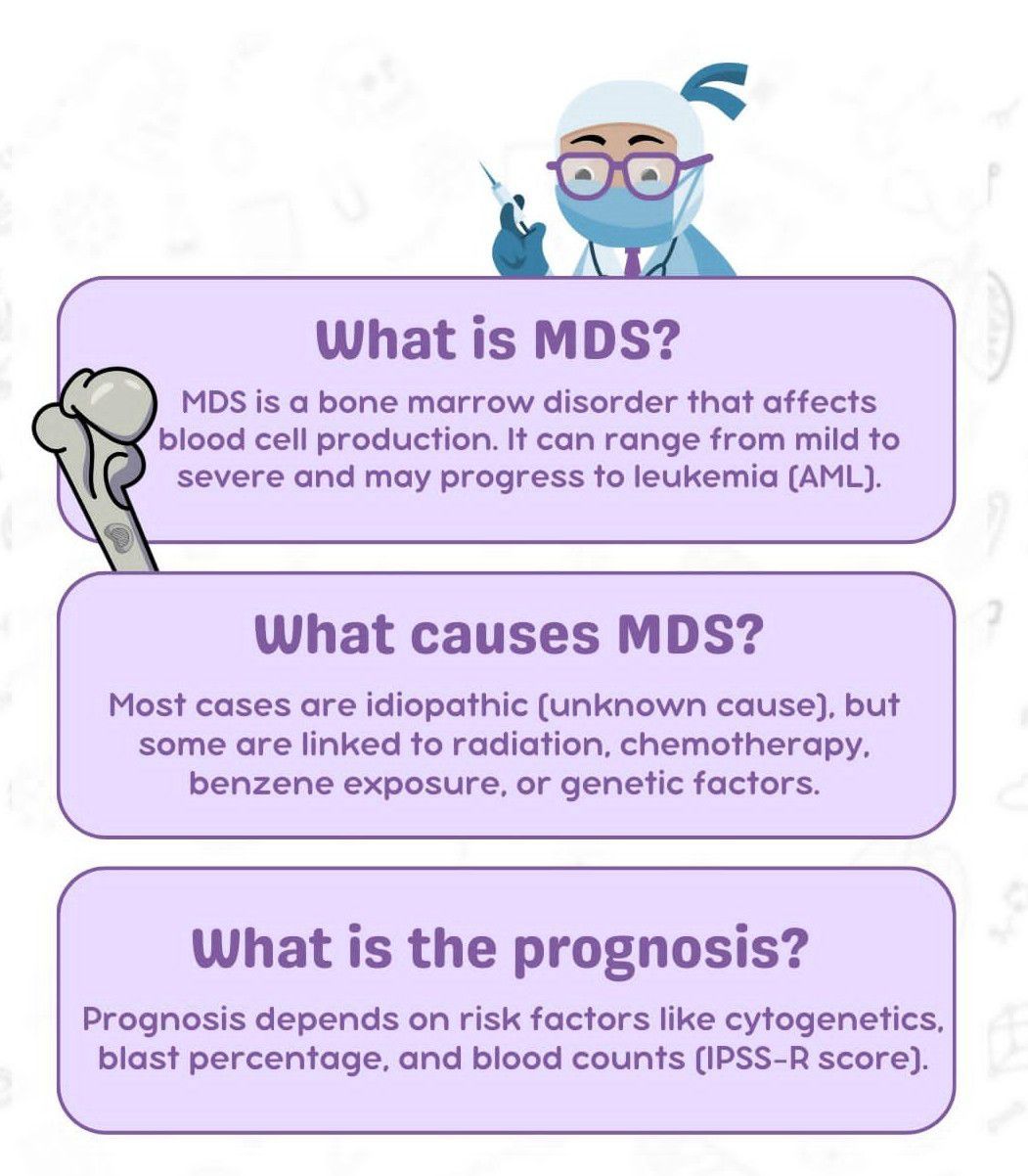 What is MDS?

MDS is a bone marrow disorder that affects blood cell production. It can range from mild to severe and may progress to leukemia (AML).

What causes MDS?

Most cases are idiopathic (unknown cause), but some are linked to radiation, chemotherapy, benzene exposure, or genetic factors.

What is the prognosis?

Prognosis depends on risk factors like cytogenetics, blast percentage, and blood counts (IPSS-R score).